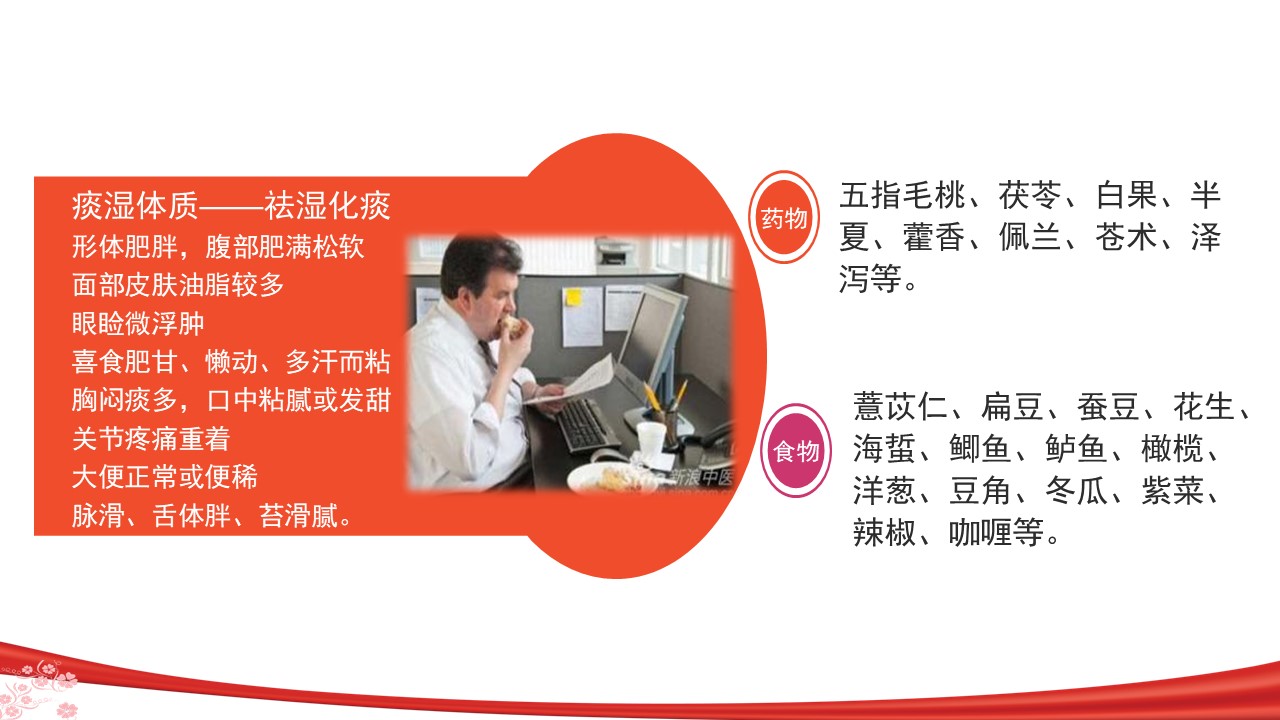 痰湿体质——祛湿化痰
形体肥胖，腹部肥满松软
面部皮肤油脂较多
眼睑微浮肿
喜食肥甘、懒动、多汗而粘
胸闷痰多，口中粘腻或发甜
关节疼痛重着
大便正常或便稀
脉滑、舌体胖、苔滑腻。

新浪中医

药物

五指毛桃、茯苓、白果、半夏、藿香、佩兰、苍术、泽泻等。

食物

薏苡仁、扁豆、蚕豆、花生、海蜇、鲫鱼、鲈鱼、橄榄、洋葱、豆角、冬瓜、紫菜、辣椒、咖喱等。